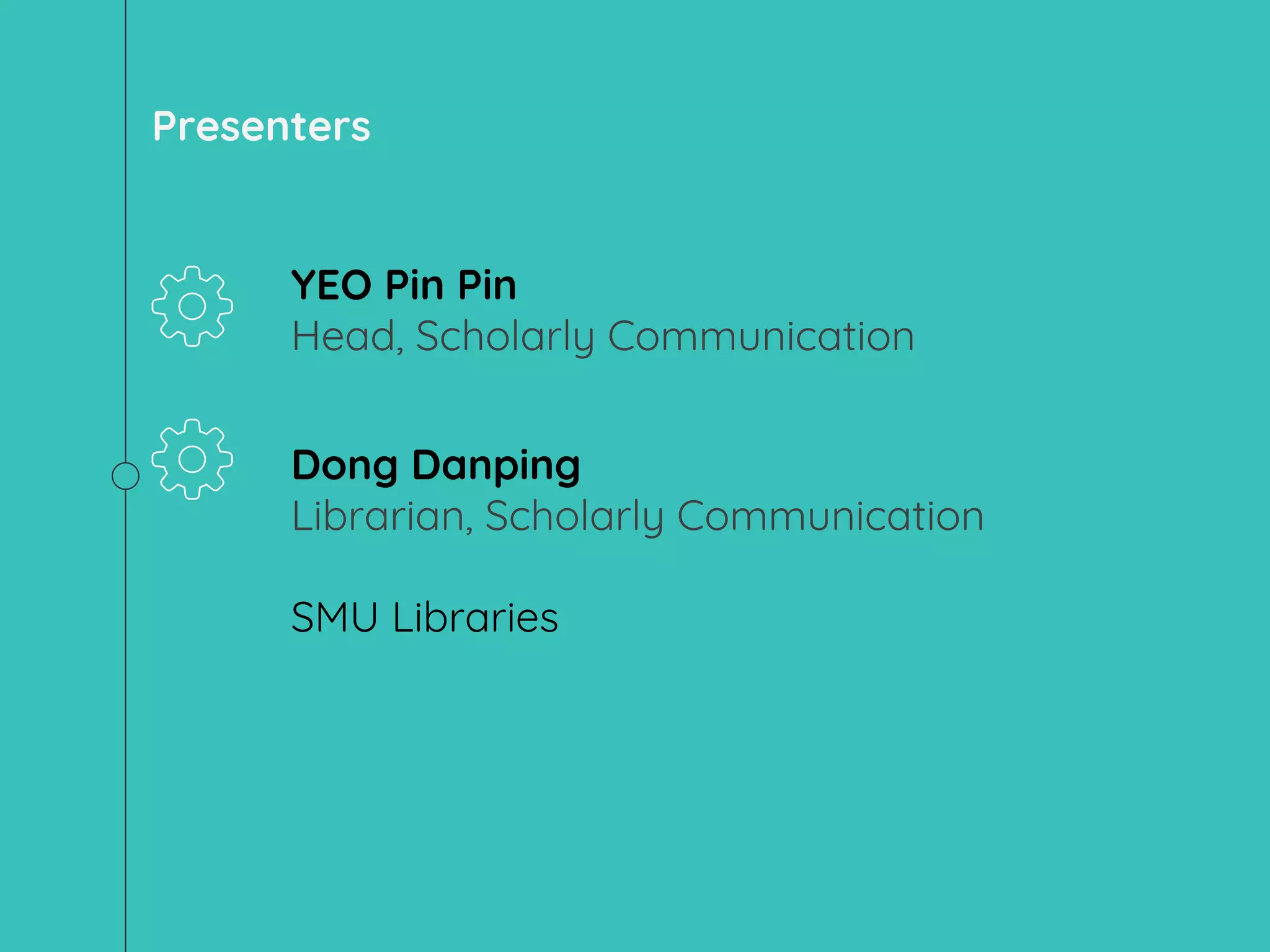 Presenters

YEO Pin Pin
Head, Scholarly Communication

Dong Danping
Librarian, Scholarly Communication

SMU Libraries